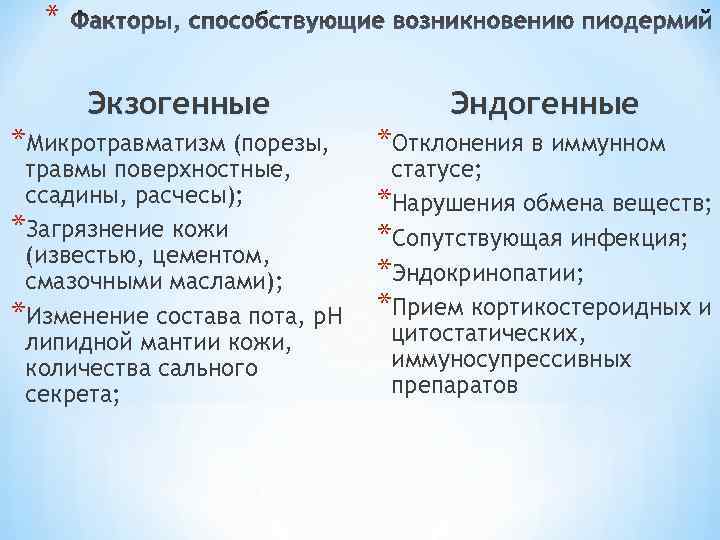 * Факторы, способствующие возникновению пиодермий

Экзогенные

* Микротравматизм (порезы, травмы поверхностные, ссадины, расчесы);
* Загрязнение кожи (известью, цементом, смазочными маслами);
* Изменение состава пота, pH липидной мантии кожи, количества сального секрета;

Эндогенные

* Отклонения в иммунном статусе;
* Нарушения обмена веществ;
* Сопутствующая инфекция;
* Эндокринопатии;
* Прием кортикостероидных и цитостатических, иммуносупрессивных препаратов